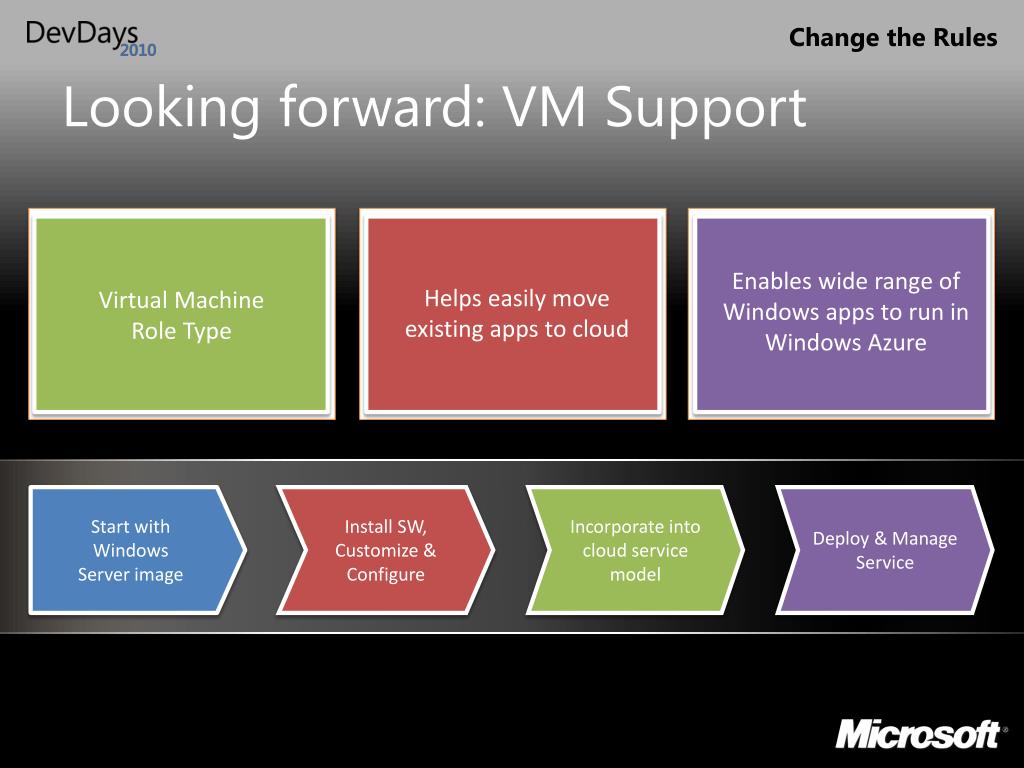 DevDays 2010

Change the Rules

Looking forward: VM Support

Virtual Machine Role Type

Helps easily move existing apps to cloud

Enables wide range of Windows apps to run in Windows Azure

Start with Windows Server image

Install SW, Customize & Configure

Incorporate into cloud service model

Deploy & Manage Service

Microsoft